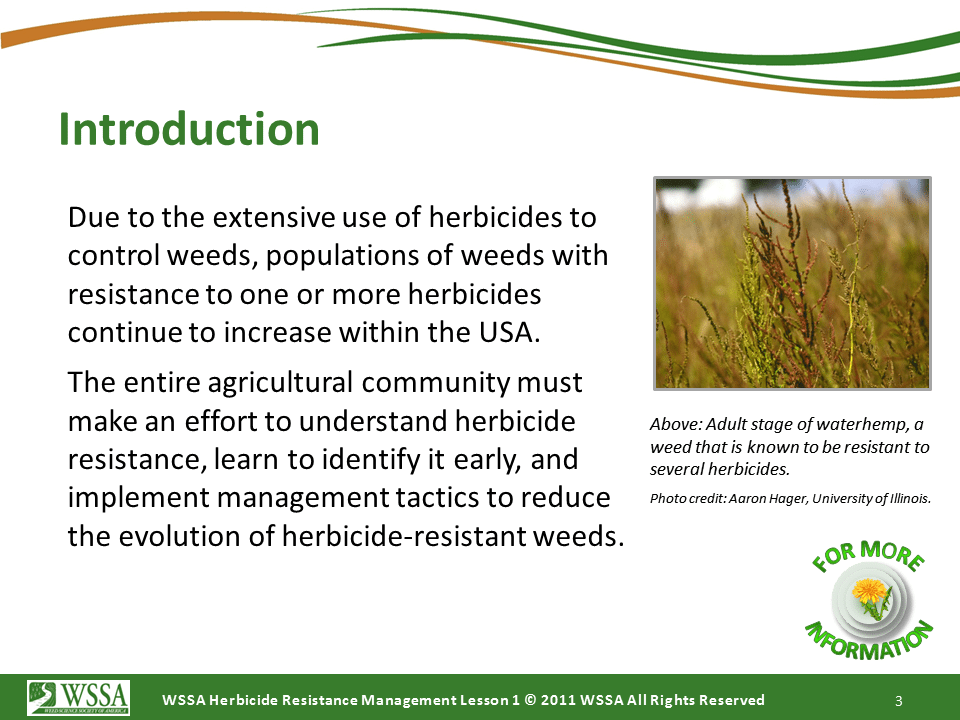 Introduction

Due to the extensive use of herbicides to control weeds, populations of weeds with resistance to one or more herbicides continue to increase within the USA.

The entire agricultural community must make an effort to understand herbicide resistance, learn to identify it early, and implement management tactics to reduce the evolution of herbicide-resistant weeds.

Above: Adult stage of waterhemp, a weed that is known to be resistant to several herbicides.

Photo credit: Aaron Hager, University of Illinois.

FOR MORE INFORMATION

WSSA WEED SCIENCE SOCIETY OF AMERICA

WSSA Herbicide Resistance Management Lesson 1 © 2011 WSSA All Rights Reserved

3